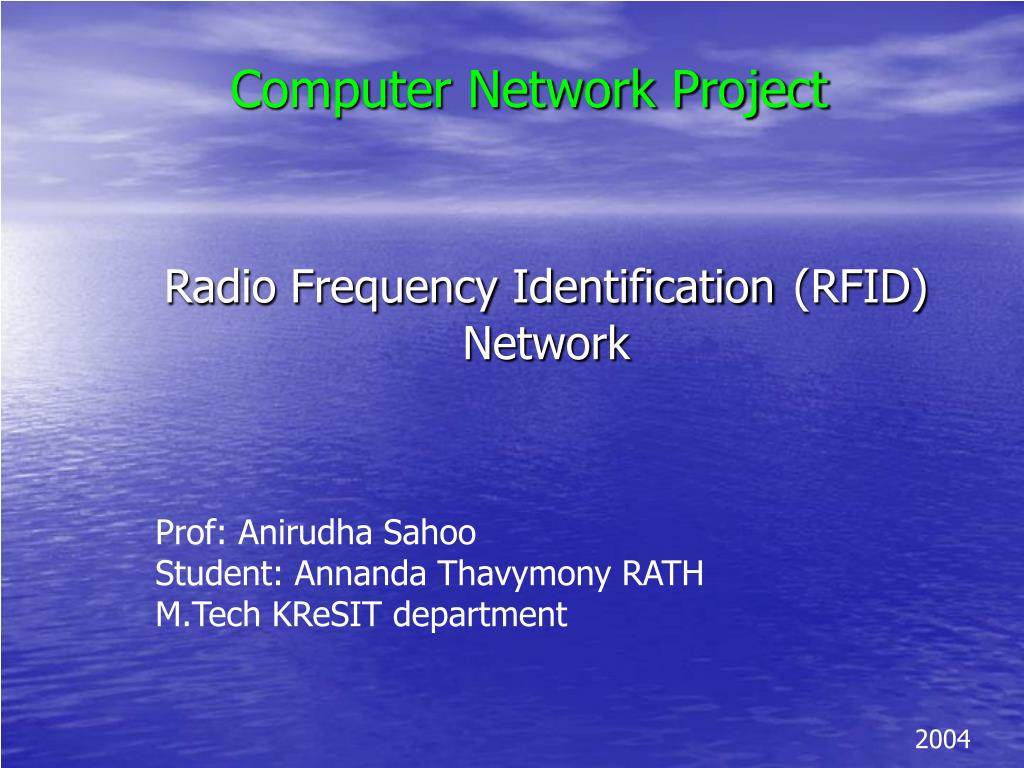 Computer Network Project

Radio Frequency Identification (RFID) Network

Prof: Anirudha Sahoo
Student: Annanda Thavymony RATH
M.Tech KReSIT department

2004